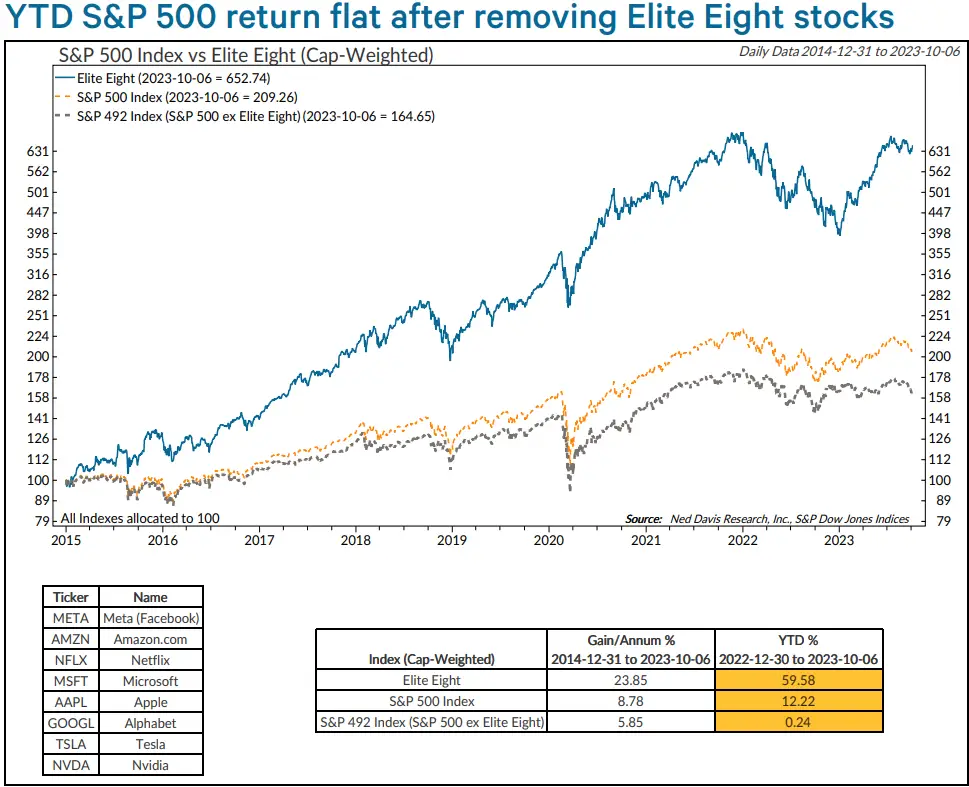 YTD S&P 500 return flat after removing Elite Eight stocks

S&P 500 Index vs Elite Eight (Cap-Weighted)

Daily Data 2014-12-31 to 2023-10-06

Elite Eight (2023-10-06 = 652.74)
S&P 500 Index (2023-10-06 = 209.26)
S&P 492 Index (S&P 500 ex Elite Eight) (2023-10-06 = 164.65)

631 562 501 447 398 355 316 282 251 224 200 178 158 141 126 112 100 89 79

631 562 501 447 398 355 316 282 251 224 200 178 158 141 126 112 100 89 79

All Indexes allocated to 100

Source: Ned Davis Research, Inc., S&P Dow Jones Indices

2015 2016 2017 2018 2019 2020 2021 2022 2023

| Ticker | Name |
|---|---|
| META | Meta (Facebook) |
| AMZN | Amazon.com |
| NFLX | Netflix |
| MSFT | Microsoft |
| AAPL | Apple |
| GOOGL | Alphabet |
| TSLA | Tesla |
| NVDA | Nvidia |

| Index (Cap-Weighted) | Gain/Annum % 2014-12-31 to 2023-10-06 | YTD % 2022-12-30 to 2023-10-06 |
|---|---|---|
| Elite Eight | 23.85 | 59.58 |
| S&P 500 Index | 8.78 | 12.22 |
| S&P 492 Index (S&P 500 ex Elite Eight) | 5.85 | 0.24 |